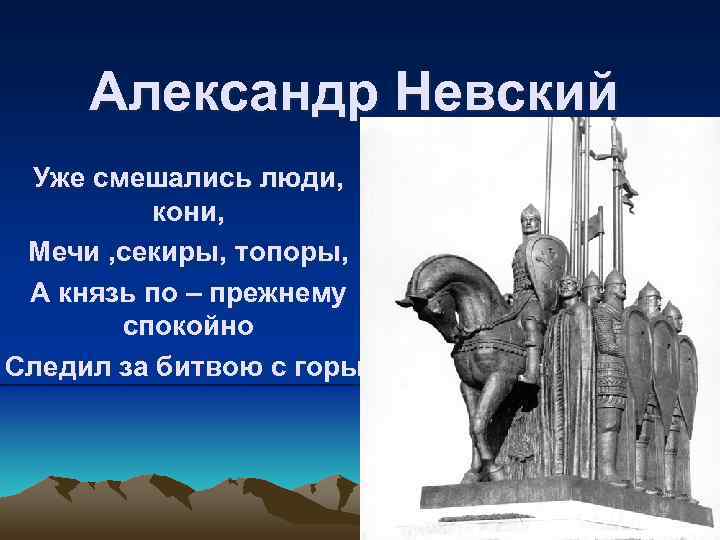 Александр Невский

Уже смешались люди, кони,
Мечи ,секиры, топоры,
А князь по – прежнему спокойно
Следил за битвою с горы